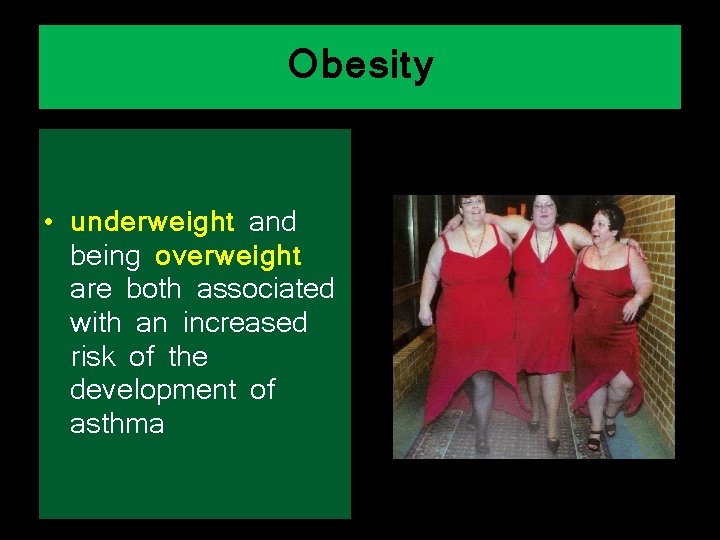 Obesity

• underweight and being overweight are both associated with an increased risk of the development of asthma